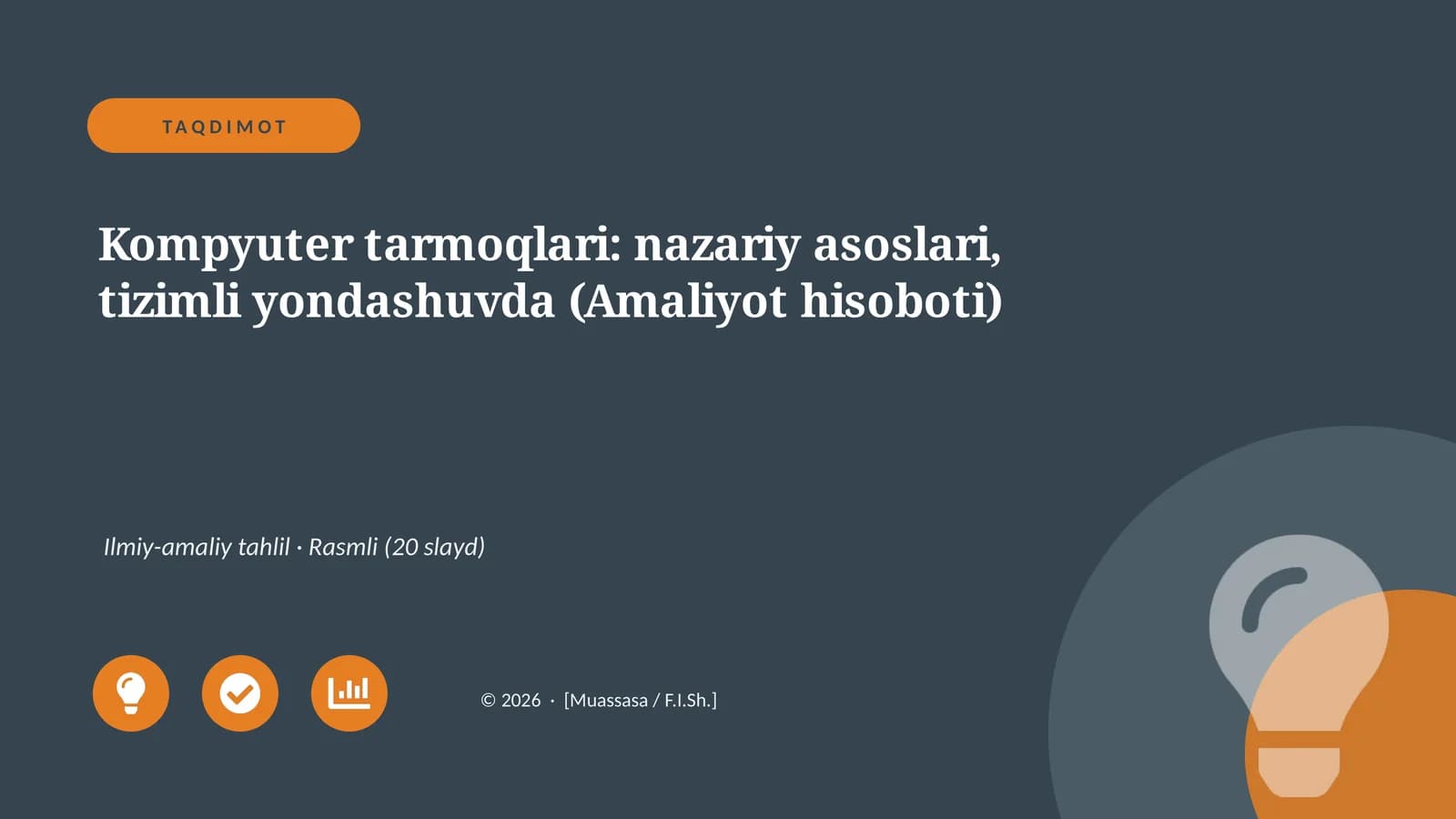 TAQDIMOT

Kompyuter tarmoqlari: nazariy asoslari, tizimli yondashuvda (Amaliyot hisoboti)

Ilmiy-amaliy tahlil · Rasmli (20 slayd)

© 2026 · [Muassasa / F.I.Sh.]